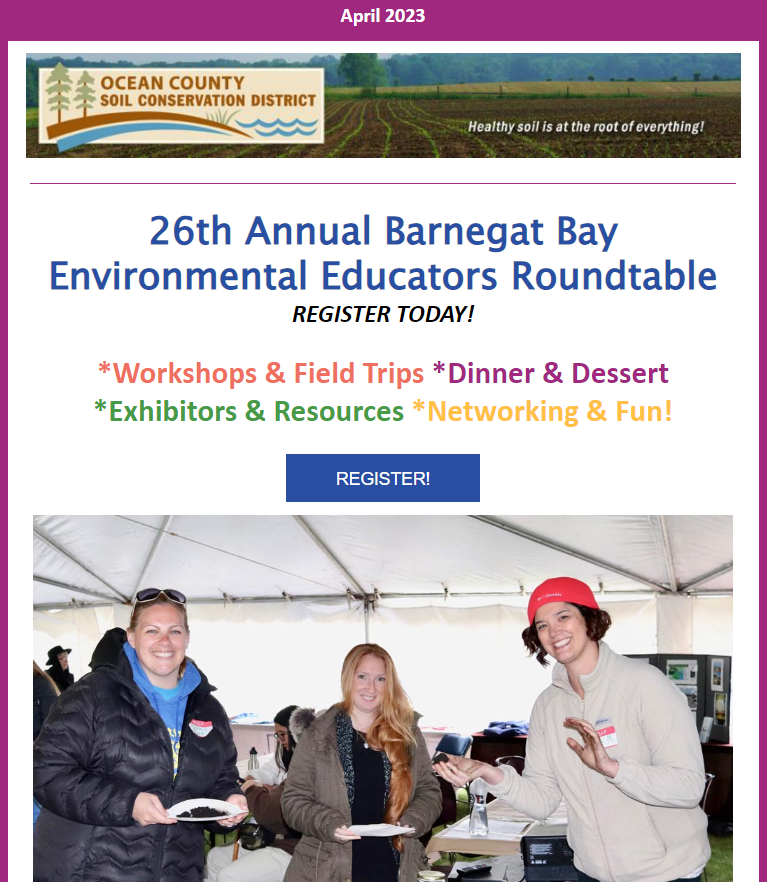 April 2023

OCEAN COUNTY
SOIL CONSERVATION DISTRICT

Healthy soil is at the root of everything!

26th Annual Barnegat Bay Environmental Educators Roundtable

REGISTER TODAY!

*Workshops & Field Trips *Dinner & Dessert
*Exhibitors & Resources *Networking & Fun!

REGISTER!